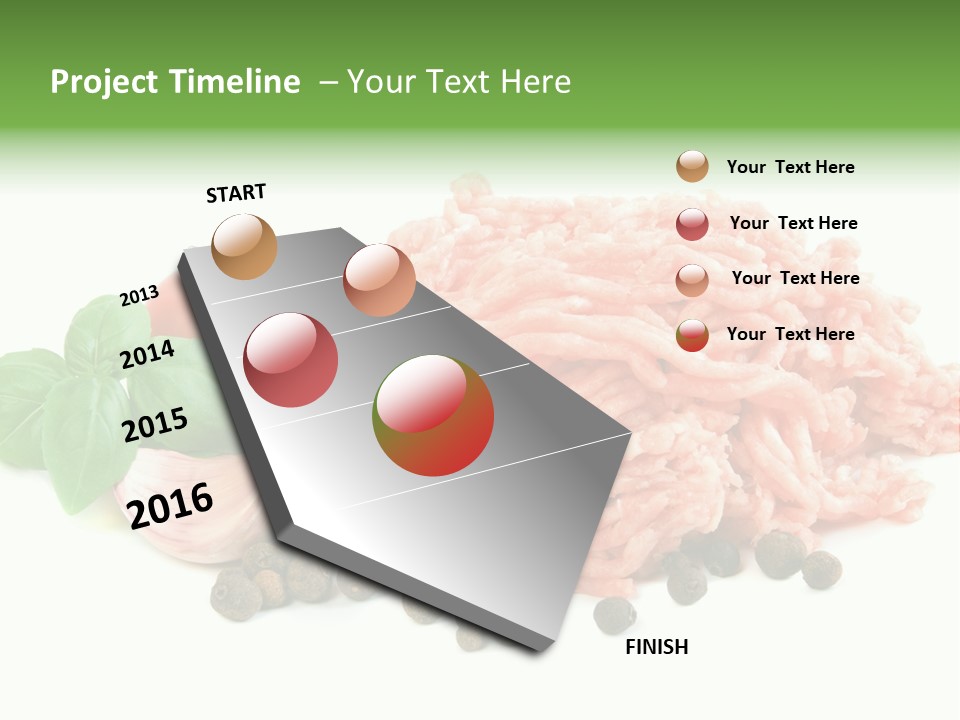 Project Timeline – Your Text Here

START

2013

2014

2015

2016

FINISH

Your Text Here

Your Text Here

Your Text Here

Your Text Here